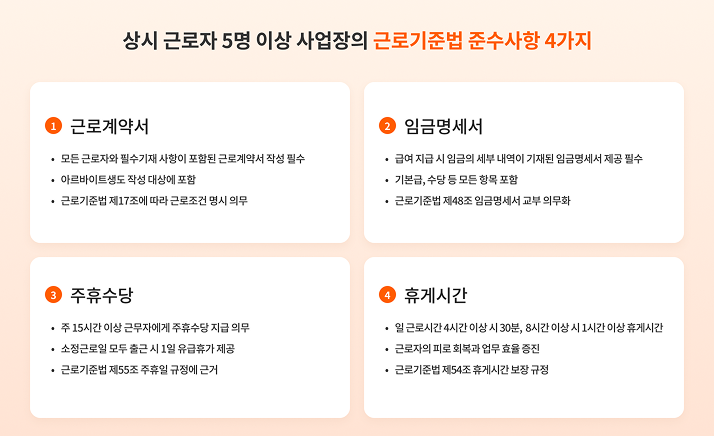 상시 근로자 5명 이상 사업장의 근로기준법 준수사항 4가지

1 근로계약서

• 모든 근로자와 필수기재 사항이 포함된 근로계약서 작성 필수
• 아르바이트생도 작성 대상에 포함
• 근로기준법 제17조에 따라 근로조건 명시 의무

2 임금명세서

• 급여 지급 시 임금의 세부 내역이 기재된 임금명세서 제공 필수
• 기본급, 수당 등 모든 항목 포함
• 근로기준법 제48조 임금명세서 교부 의무화

3 주휴수당

• 주 15시간 이상 근무자에게 주휴수당 지급 의무
• 소정근로일 모두 출근 시 1일 유급휴가 제공
• 근로기준법 제55조 주휴일 규정에 근거

4 휴게시간

• 일 근로시간 4시간 이상 시 30분, 8시간 이상 시 1시간 이상 휴게시간
• 근로자의 피로 회복과 업무 효율 증진
• 근로기준법 제54조 휴게시간 보장 규정